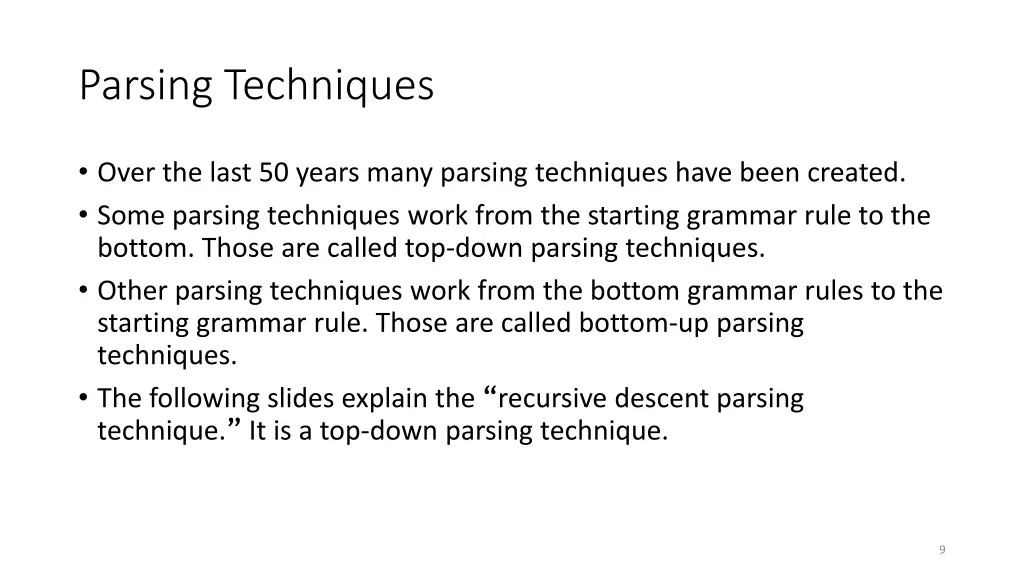 Parsing Techniques

• Over the last 50 years many parsing techniques have been created.
• Some parsing techniques work from the starting grammar rule to the bottom. Those are called top-down parsing techniques.
• Other parsing techniques work from the bottom grammar rules to the starting grammar rule. Those are called bottom-up parsing techniques.
• The following slides explain the “recursive descent parsing technique.” It is a top-down parsing technique.

9